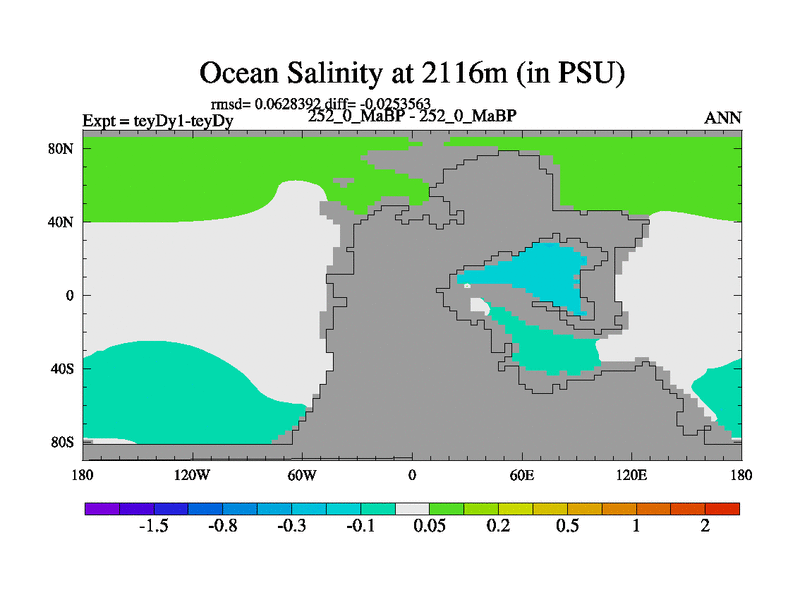 Ocean Salinity at 2116m (in PSU)

rmsd= 0.0628392 diff= -0.0253563

Expt = teyDy1-teyDy

252_0_MaBP - 252_0_MaBP

ANN

80N
40N
0
40S
80S

180 120W 60W 0 60E 120E 180

-1.5 -0.8 -0.3 -0.1 0.05 0.2 0.5 1 2